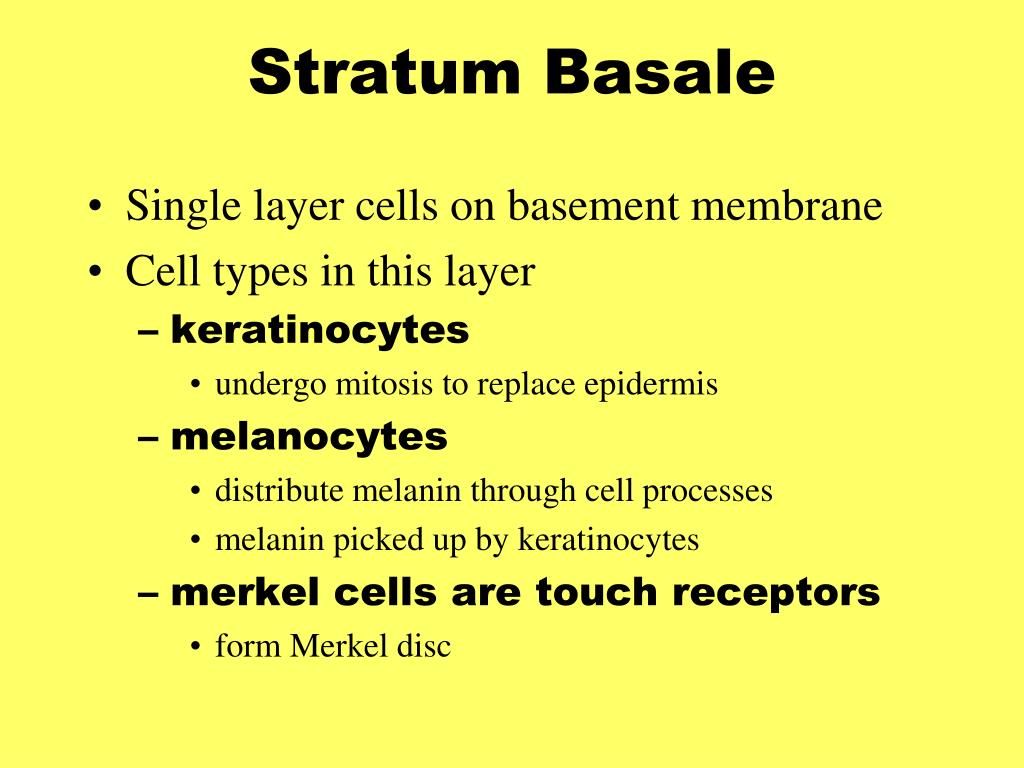 Stratum Basale

• Single layer cells on basement membrane
• Cell types in this layer
– keratinocytes
• undergo mitosis to replace epidermis
– melanocytes
• distribute melanin through cell processes
• melanin picked up by keratinocytes
– merkel cells are touch receptors
• form Merkel disc